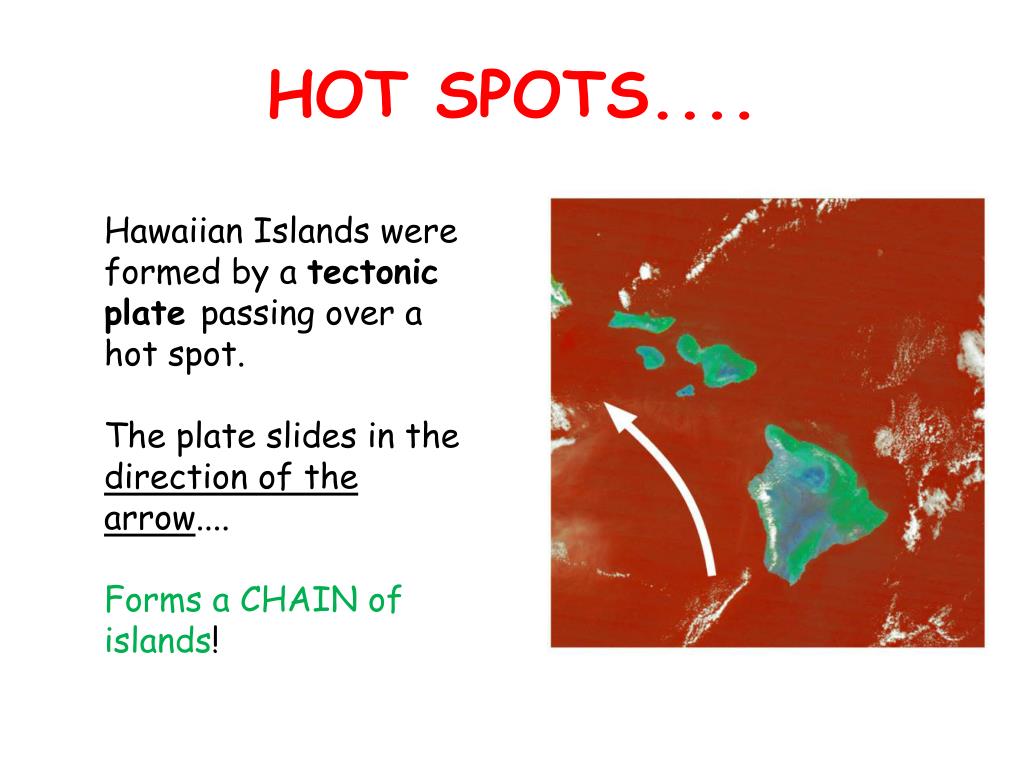 HOT SPOTS....

Hawaiian Islands were formed by a tectonic plate passing over a hot spot.

The plate slides in the direction of the arrow....

Forms a CHAIN of islands!